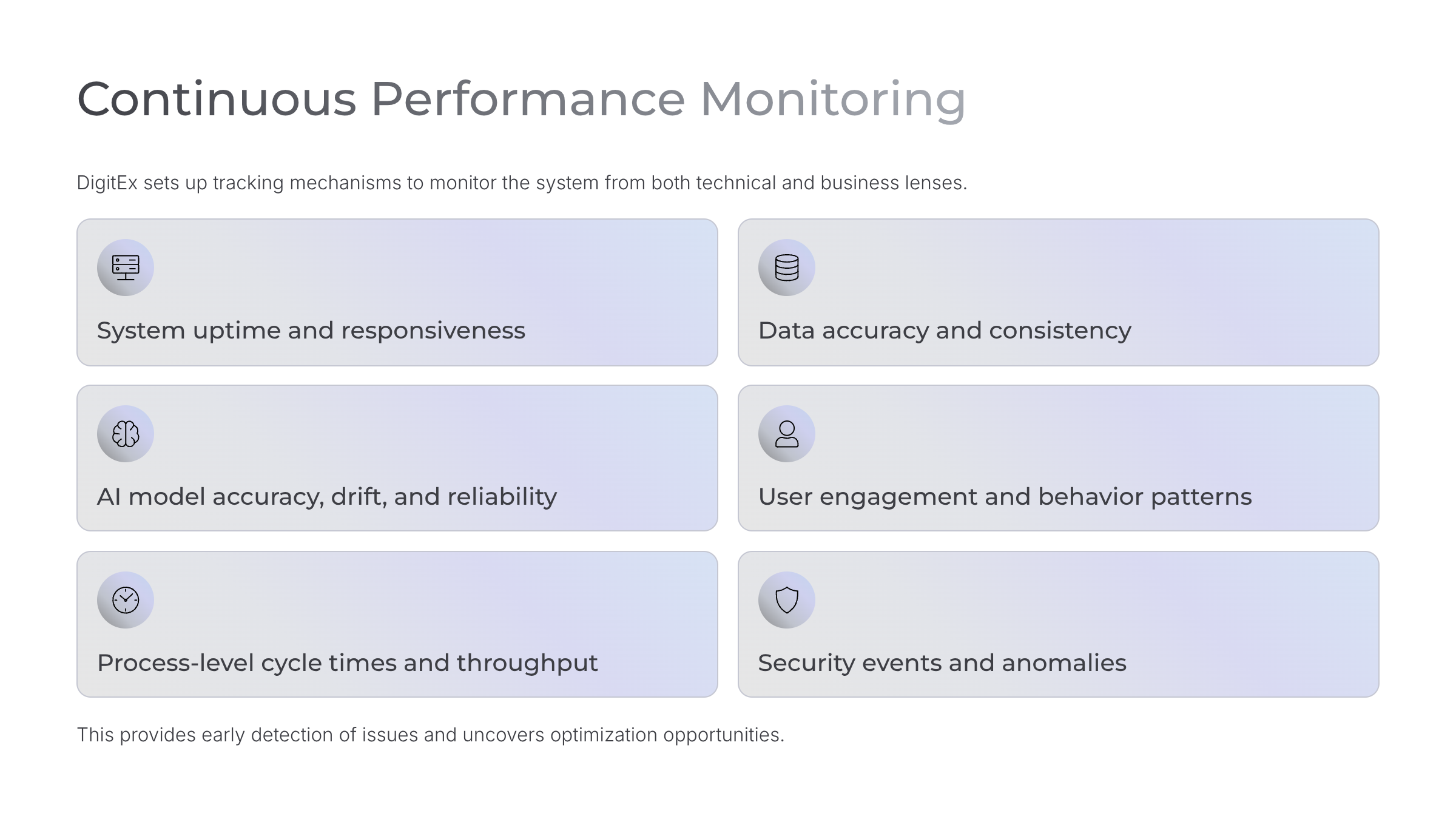 Continuous Performance Monitoring

DigitEx sets up tracking mechanisms to monitor the system from both technical and business lenses.

System uptime and responsiveness

Data accuracy and consistency

AI model accuracy, drift, and reliability

User engagement and behavior patterns

Process-level cycle times and throughput

Security events and anomalies

This provides early detection of issues and uncovers optimization opportunities.